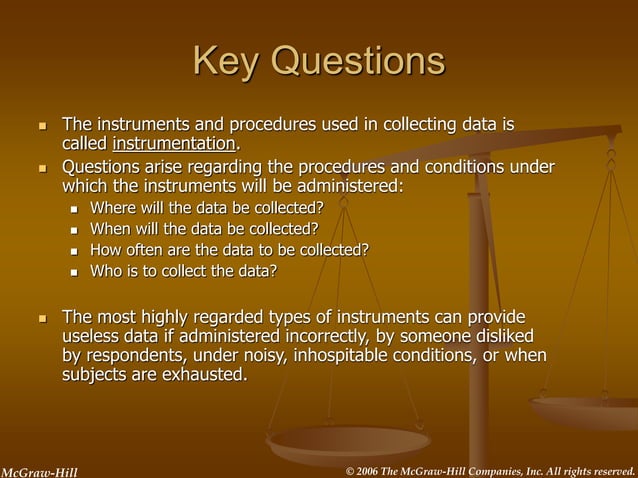 Key Questions

- The instruments and procedures used in collecting data is called instrumentation.
- Questions arise regarding the procedures and conditions under which the instruments will be administered:
  - Where will the data be collected?
  - When will the data be collected?
  - How often are the data to be collected?
  - Who is to collect the data?

- The most highly regarded types of instruments can provide useless data if administered incorrectly, by someone disliked by respondents, under noisy, inhospitable conditions, or when subjects are exhausted.

McGraw-Hill

© 2006 The McGraw-Hill Companies, Inc. All rights reserved.